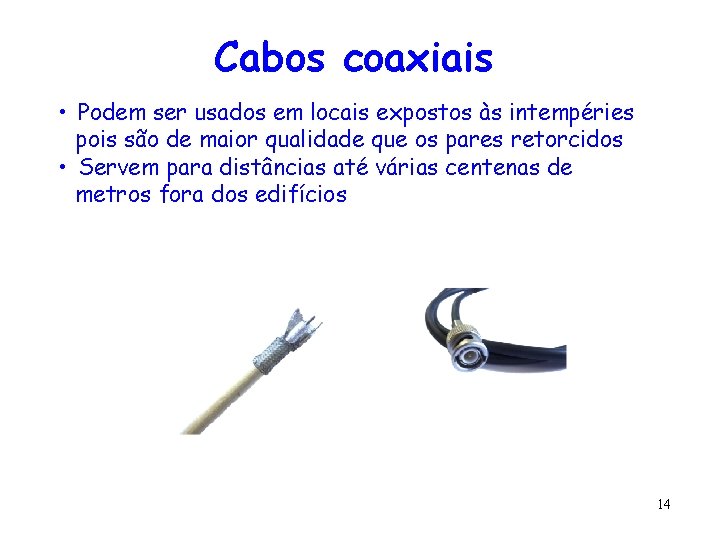 Cabos coaxiais

• Podem ser usados em locais expostos às intempéries pois são de maior qualidade que os pares retorcidos
• Servem para distâncias até várias centenas de metros fora dos edifícios

14